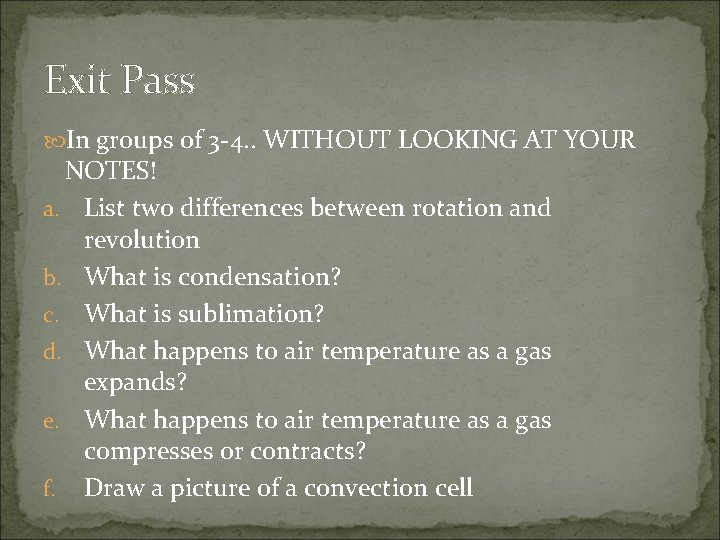 Exit Pass

In groups of 3-4.. WITHOUT LOOKING AT YOUR NOTES!

a. List two differences between rotation and revolution
b. What is condensation?
c. What is sublimation?
d. What happens to air temperature as a gas expands?
e. What happens to air temperature as a gas compresses or contracts?
f. Draw a picture of a convection cell